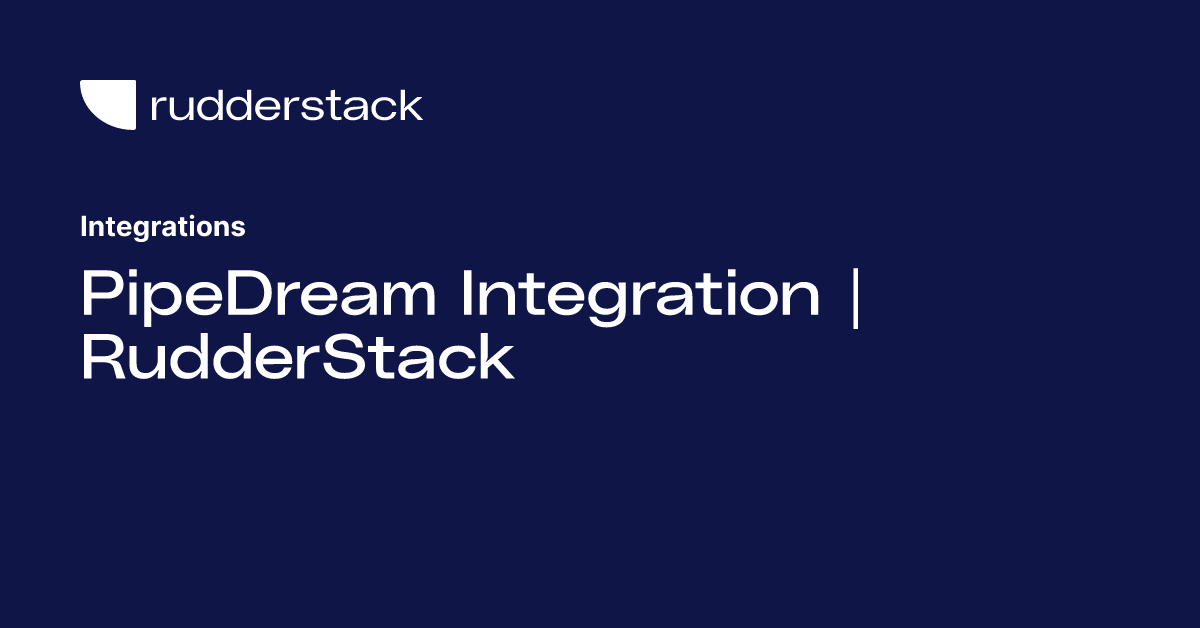 rudderstack

Integrations

PipeDream Integration | RudderStack